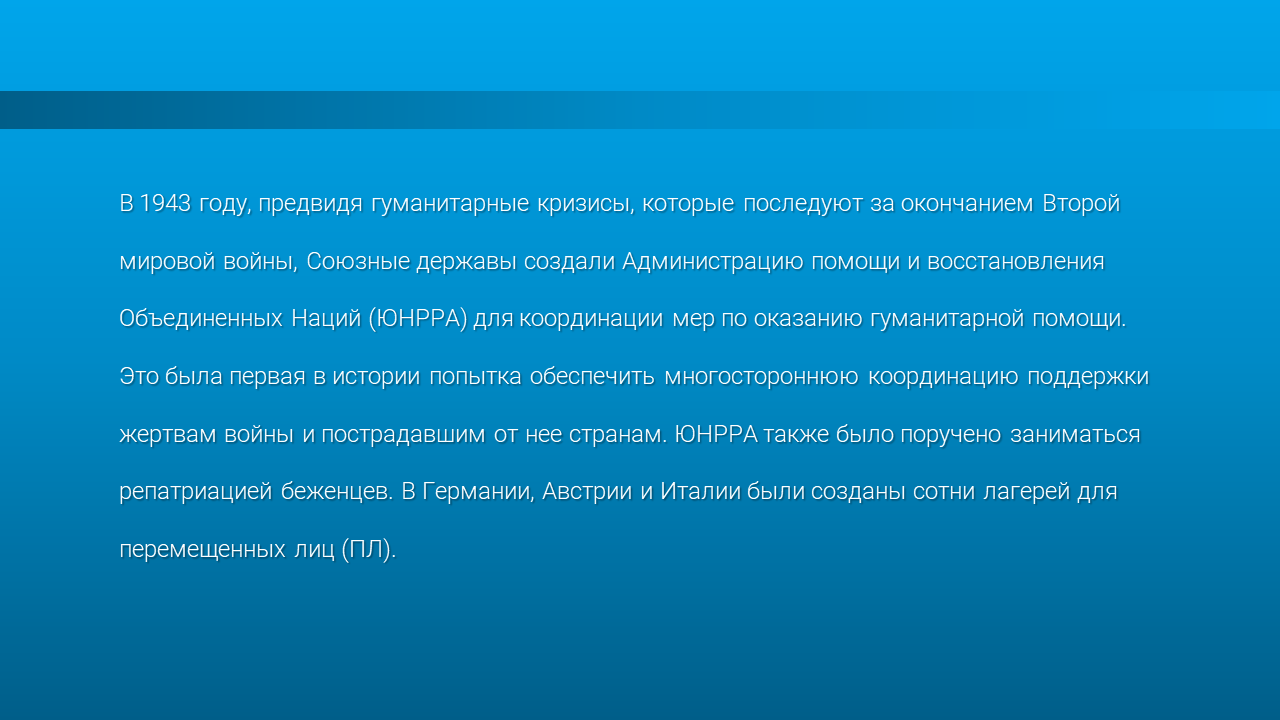 В 1943 году, предвидя гуманитарные кризисы, которые последуют за окончанием Второй мировой войны, Союзные державы создали Администрацию помощи и восстановления Объединенных Наций (ЮНРРА) для координации мер по оказанию гуманитарной помощи. Это была первая в истории попытка обеспечить многостороннюю координацию поддержки жертвам войны и пострадавшим от нее странам. ЮНРРА также было поручено заниматься репатриацией беженцев. В Германии, Австрии и Италии были созданы сотни лагерей для перемещенных лиц (ПЛ).